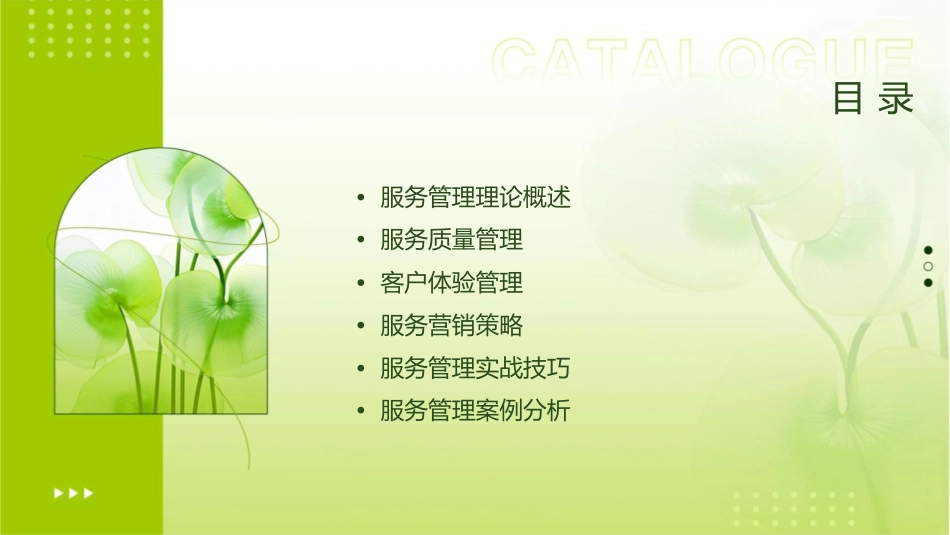 CATALOGUE
目 录

• 服务管理理论概述
• 服务质量管理
• 客户体验管理
• 服务营销策略
• 服务管理实战技巧
• 服务管理案例分析